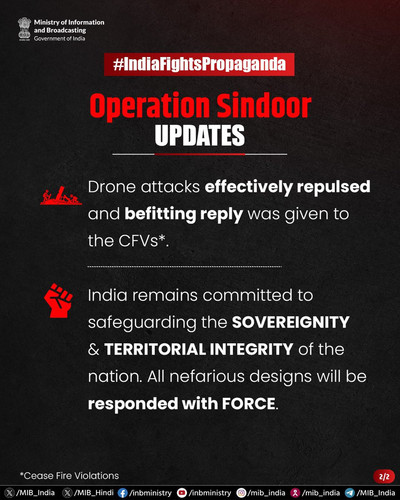 Ministry of Information and Broadcasting
Government of India

#IndiaFightsPropaganda

Operation Sindoor
UPDATES

Drone attacks effectively repulsed and befitting reply was given to the CFVs*.

India remains committed to safeguarding the SOVEREIGNITY & TERRITORIAL INTEGRITY of the nation. All nefarious designs will be responded with FORCE.

*Cease Fire Violations

2/2

/MIB_India /MIB_Hindi /inbministry /inbministry /mib_india /mib_india /MIB_India